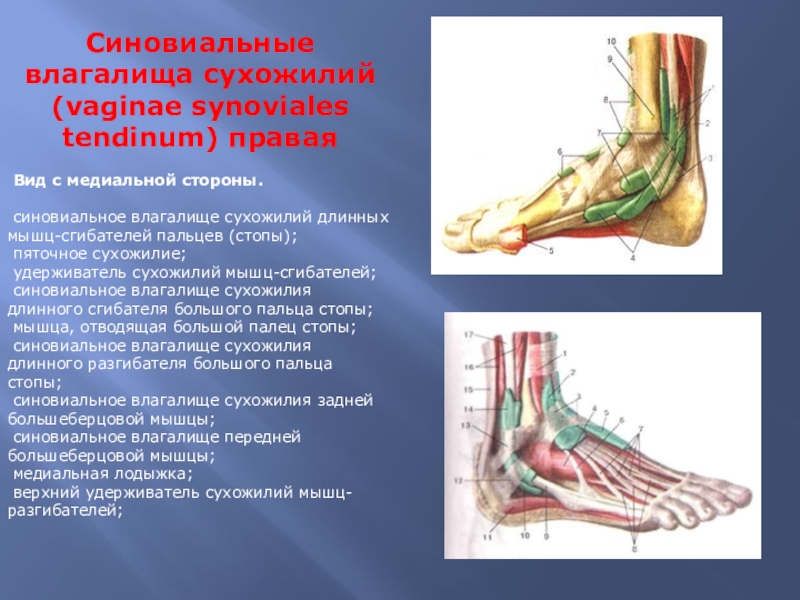 Синовиальные влагалища сухожилий (vaginae synoviales tendinum) правая

Вид с медиальной стороны.

синовиальное влагалище сухожилий длинных мышц-сгибателей пальцев (стопы);
пяточное сухожилие;
удерживатель сухожилий мышц-сгибателей;
синовиальное влагалище сухожилия длинного сгибателя большого пальца стопы;
мышца, отводящая большой палец стопы;
синовиальное влагалище сухожилия длинного разгибателя большого пальца стопы;
синовиальное влагалище сухожилия задней большеберцовой мышцы;
синовиальное влагалище передней большеберцовой мышцы;
медиальная лодыжка;
верхний удерживатель сухожилий мышц-разгибателей;

10
9
8
7
6
5
4
3
2
1

17
16
15
14
13
12
11
10
9
8
7
6
5
4
3
2
1